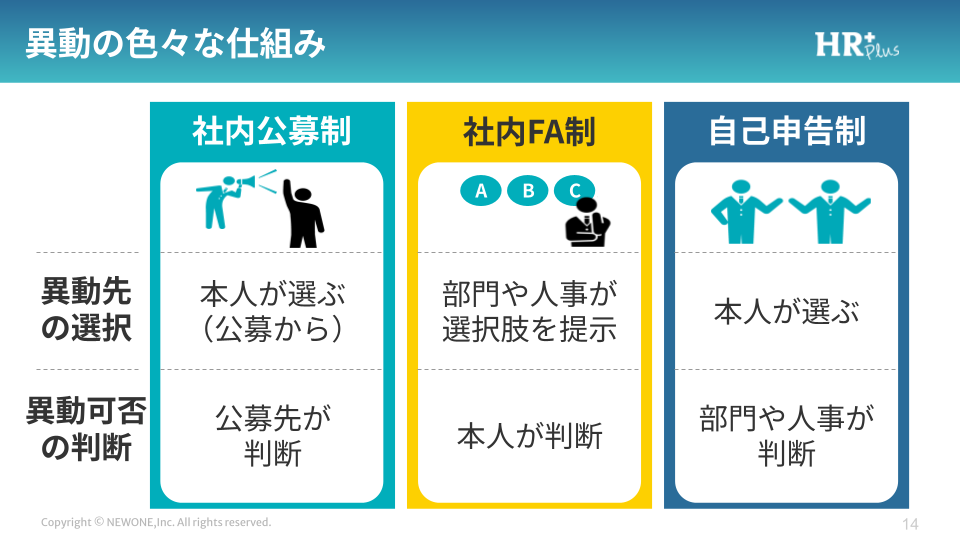 異動の色々な仕組み

HR+ Plus

|  | 社内公募制 | 社内FA制 | 自己申告制 |
|---|---|---|---|
|  |  | A B C |  |
| 異動先の選択 | 本人が選ぶ（公募から） | 部門や人事が選択肢を提示 | 本人が選ぶ |
| 異動可否の判断 | 公募先が判断 | 本人が判断 | 部門や人事が判断 |

Copyright © NEWONE,Inc. All rights reserved.

14